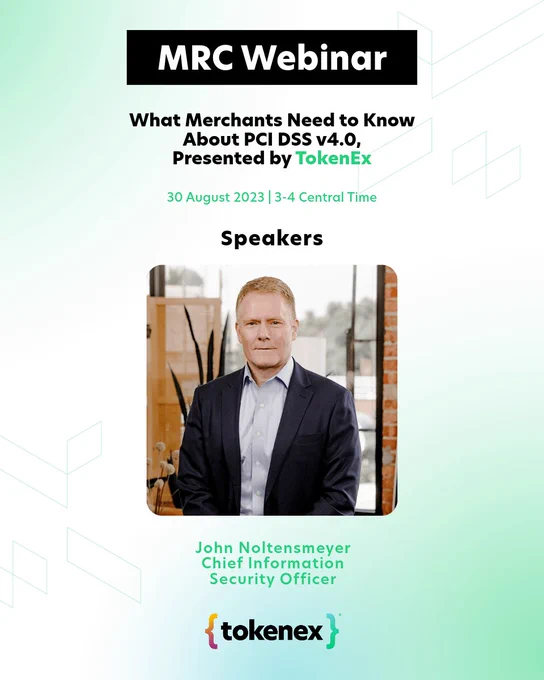 MRC Webinar

What Merchants Need to Know About PCI DSS v4.0, Presented by TokenEx

30 August 2023 | 3-4 Central Time

Speakers

John Noltensmeyer
Chief Information Security Officer

{tokenex}